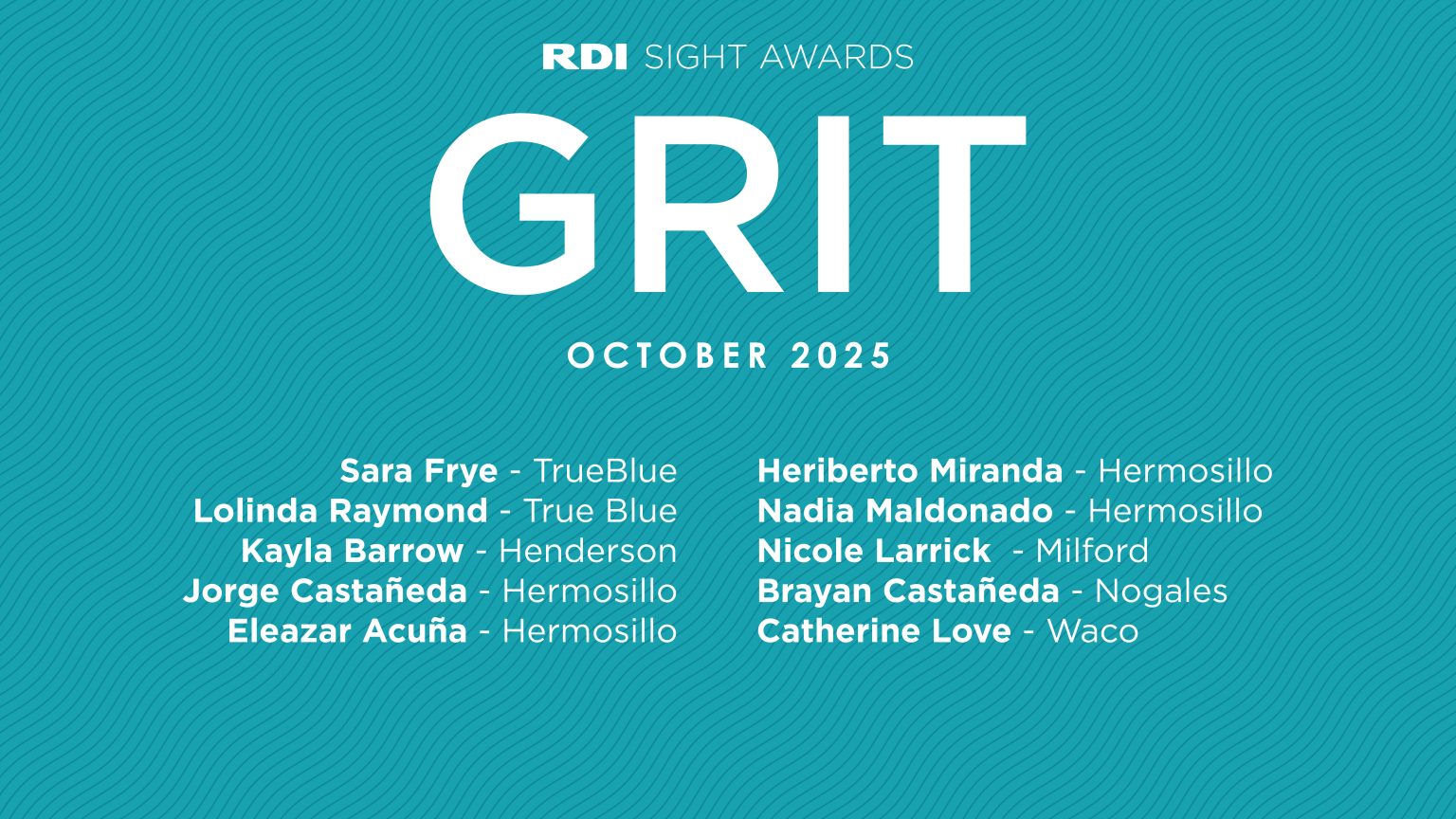 RDI SIGHT AWARDS

GRIT

OCTOBER 2025

Sara Frye - TrueBlue
Lolinda Raymond - True Blue
Kayla Barrow - Henderson
Jorge Castañeda - Hermosillo
Eleazar Acuña - Hermosillo

Heriberto Miranda - Hermosillo
Nadia Maldonado - Hermosillo
Nicole Larrick - Milford
Brayan Castañeda - Nogales
Catherine Love - Waco